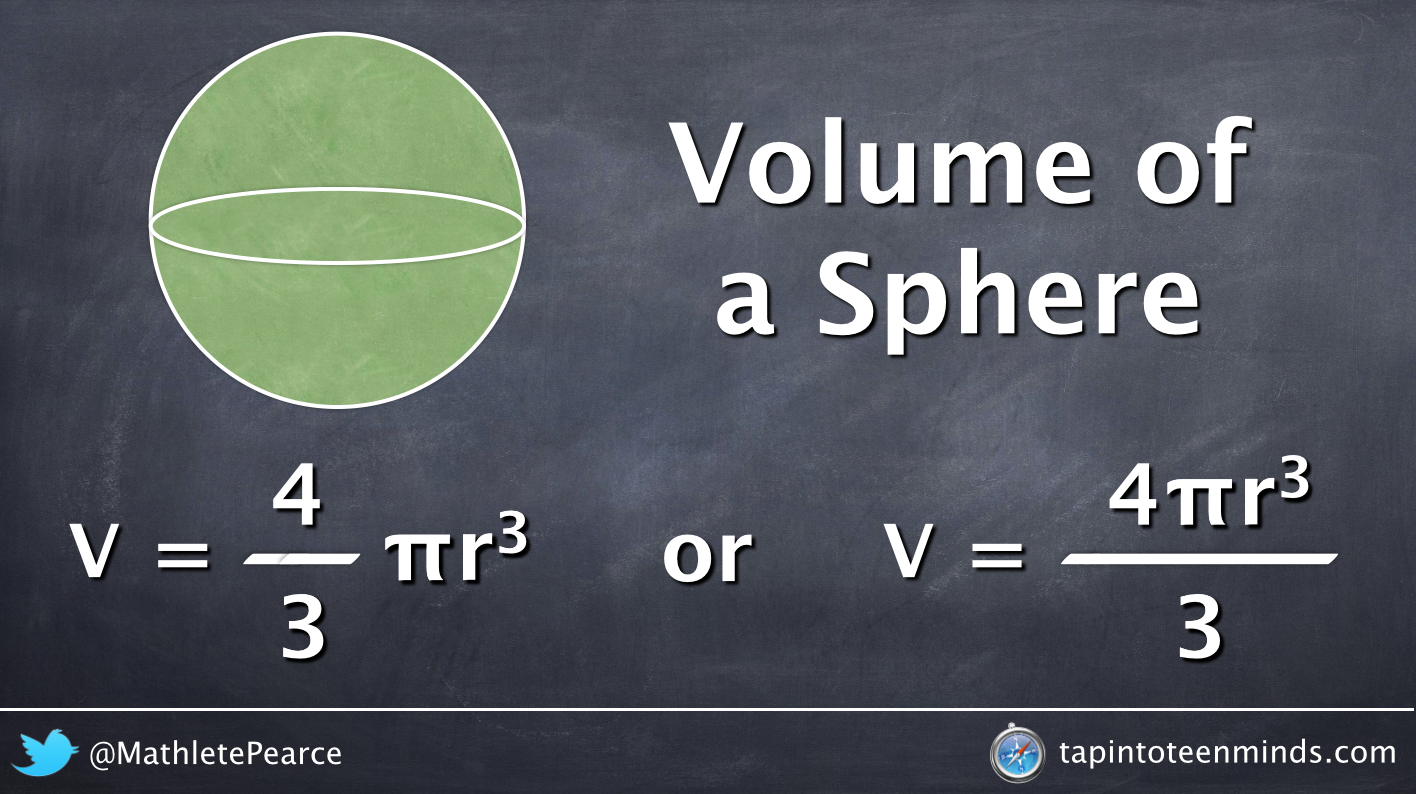 Volume of a Sphere

$V = \frac{4}{3}\pi r^3$ or $V = \frac{4\pi r^3}{3}$

@MathletePearce

tapintoteenminds.com